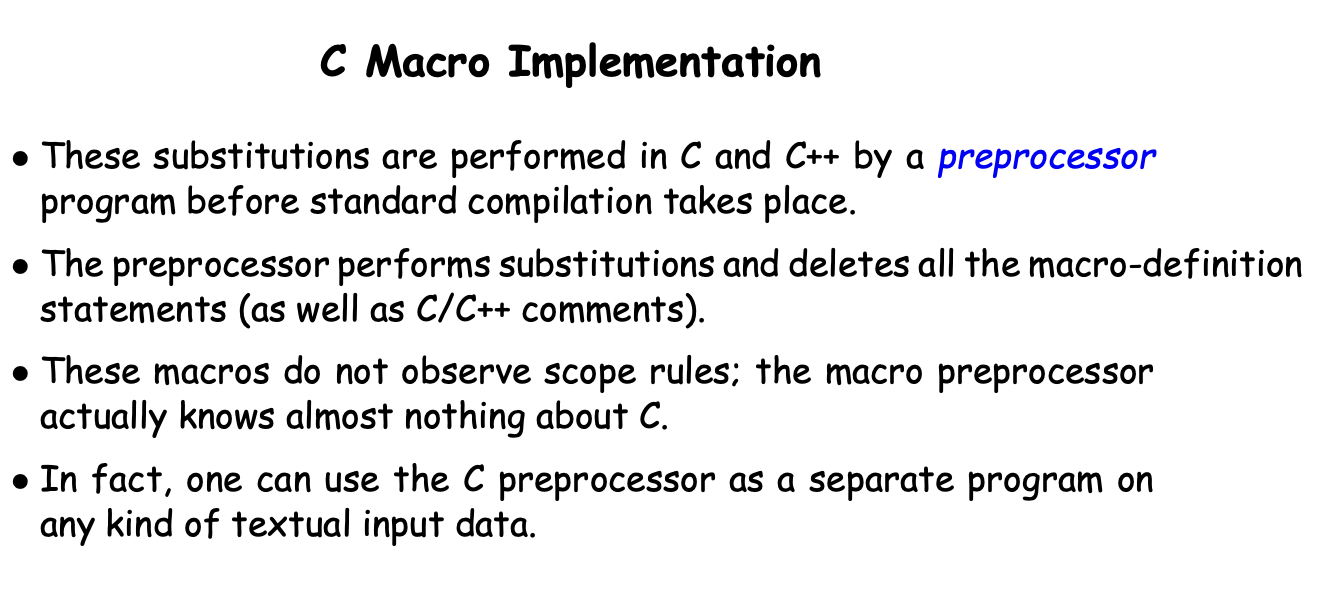 C Macro Implementation

• These substitutions are performed in C and C++ by a preprocessor program before standard compilation takes place.

• The preprocessor performs substitutions and deletes all the macro-definition statements (as well as C/C++ comments).

• These macros do not observe scope rules; the macro preprocessor actually knows almost nothing about C.

• In fact, one can use the C preprocessor as a separate program on any kind of textual input data.